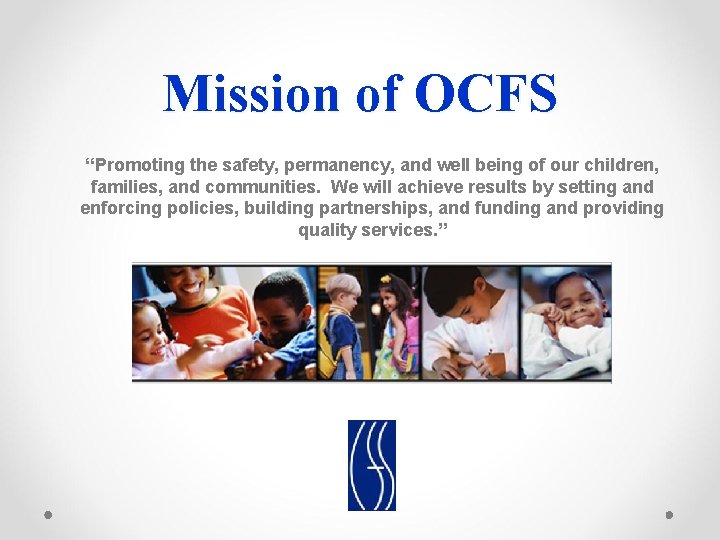 Mission of OCFS

“Promoting the safety, permanency, and well being of our children, families, and communities.  We will achieve results by setting and enforcing policies, building partnerships, and funding and providing quality services.”